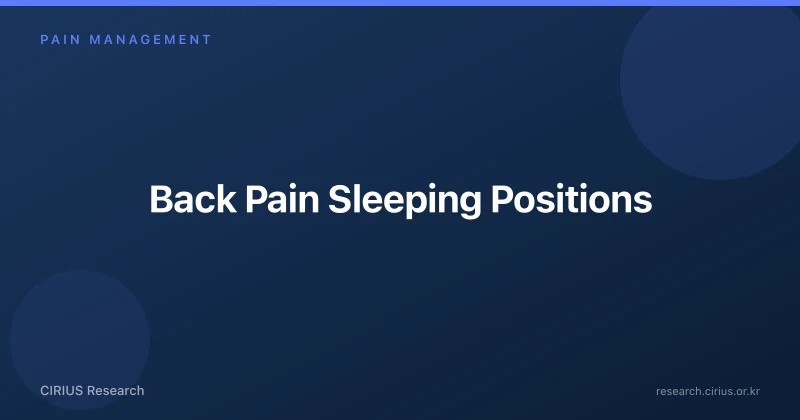 PAIN MANAGEMENT

Back Pain Sleeping Positions

CIRIUS Research

research.cirius.or.kr